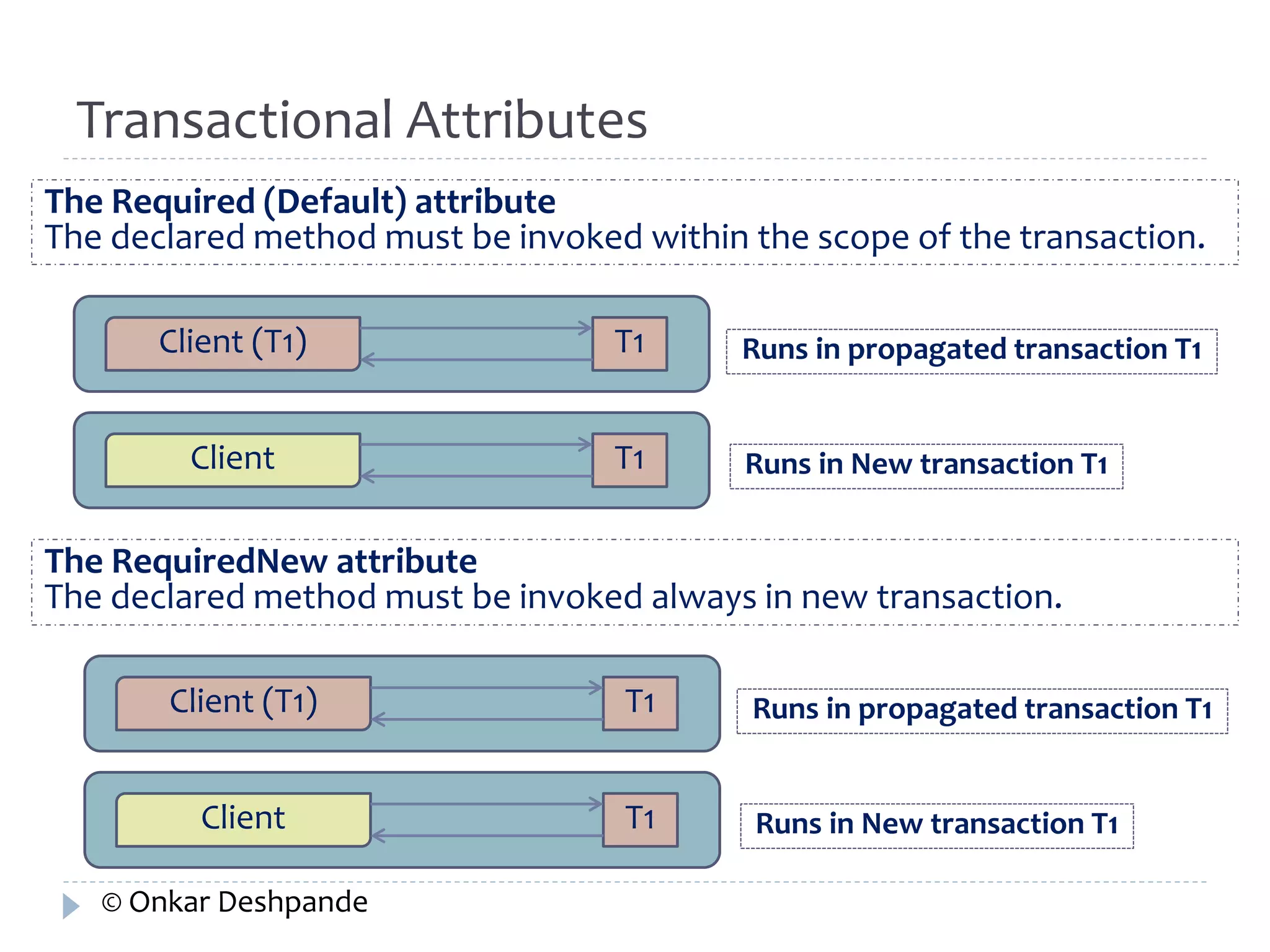 Transactional Attributes

The Required (Default) attribute
The declared method must be invoked within the scope of the transaction.

Client (T1)

T1

Runs in propagated transaction T1

Client

T1

Runs in New transaction T1

The RequiredNew attribute
The declared method must be invoked always in new transaction.

Client (T1)

T1

Runs in propagated transaction T1

Client

T1

Runs in New transaction T1

© Onkar Deshpande